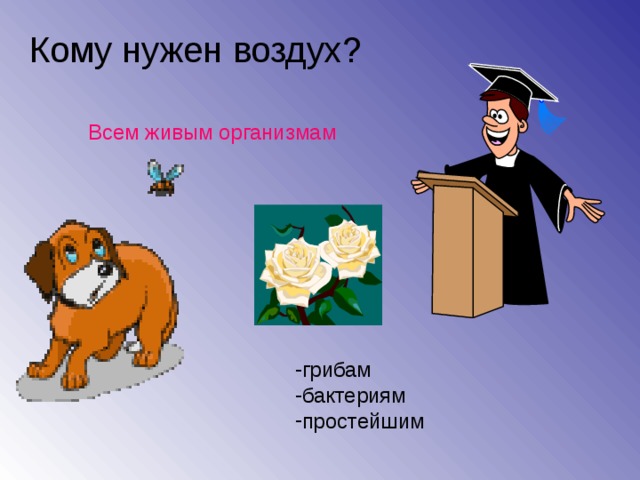 Кому нужен воздух?

Всем живым организмам

-грибам
-бактериям
-простейшим